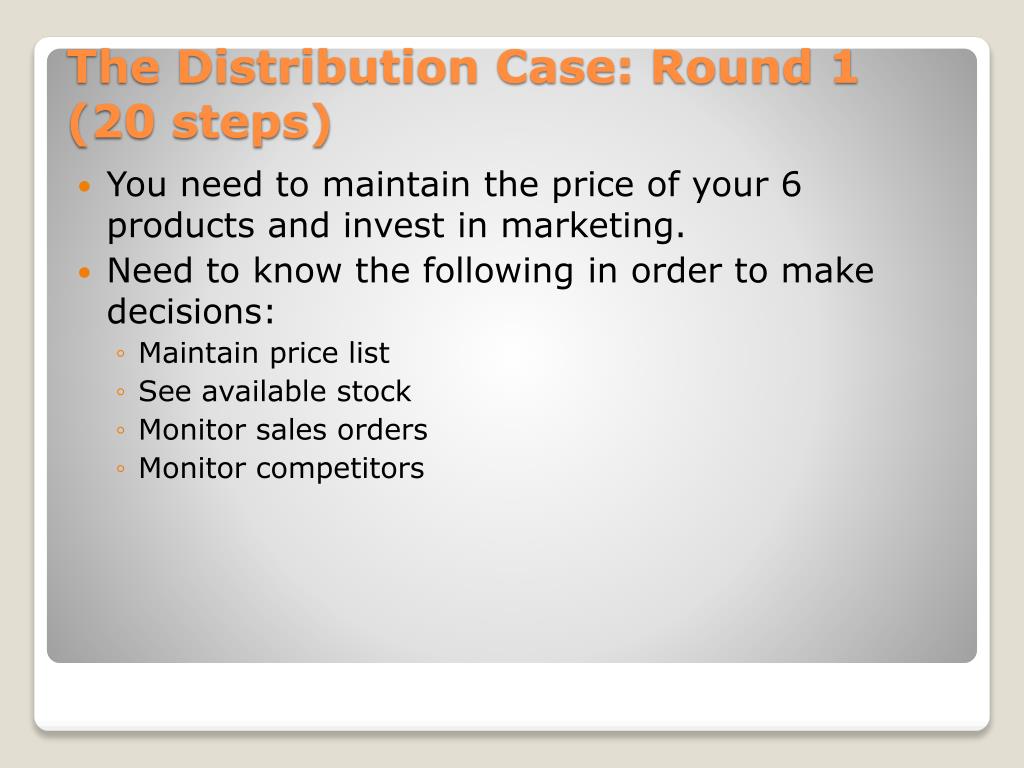 The Distribution Case: Round 1 (20 steps)

• You need to maintain the price of your 6 products and invest in marketing.
• Need to know the following in order to make decisions:
◦ Maintain price list
◦ See available stock
◦ Monitor sales orders
◦ Monitor competitors